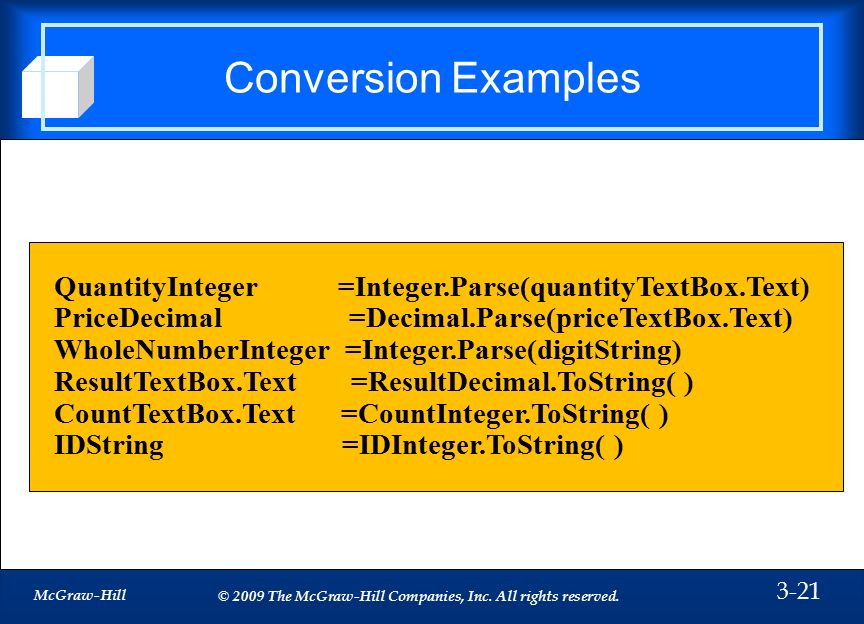 Conversion Examples

QuantityInteger =Integer.Parse(quantityTextBox.Text)
PriceDecimal =Decimal.Parse(priceTextBox.Text)
WholeNumberInteger =Integer.Parse(digitString)
ResultTextBox.Text =ResultDecimal.ToString( )
CountTextBox.Text =CountInteger.ToString( )
IDString =IDInteger.ToString( )

McGraw-Hill © 2009 The McGraw-Hill Companies, Inc. All rights reserved. 3-21